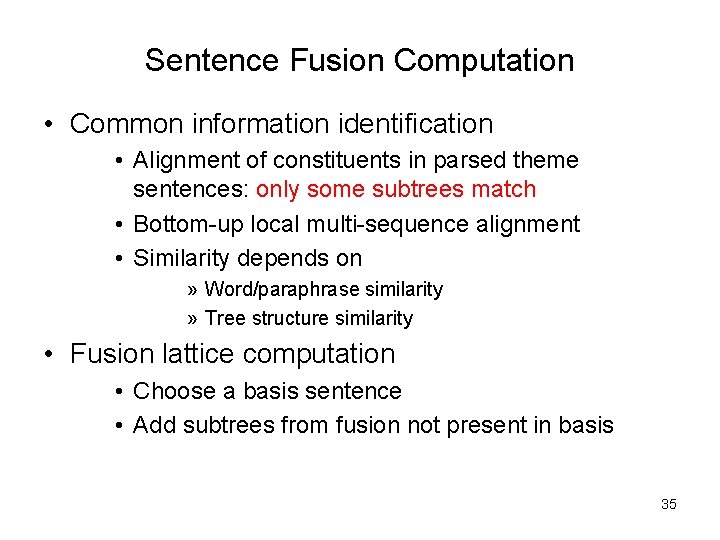 Sentence Fusion Computation

• Common information identification

• Alignment of constituents in parsed theme sentences: only some subtrees match

• Bottom-up local multi-sequence alignment

• Similarity depends on

» Word/paraphrase similarity

» Tree structure similarity

• Fusion lattice computation

• Choose a basis sentence

• Add subtrees from fusion not present in basis

35